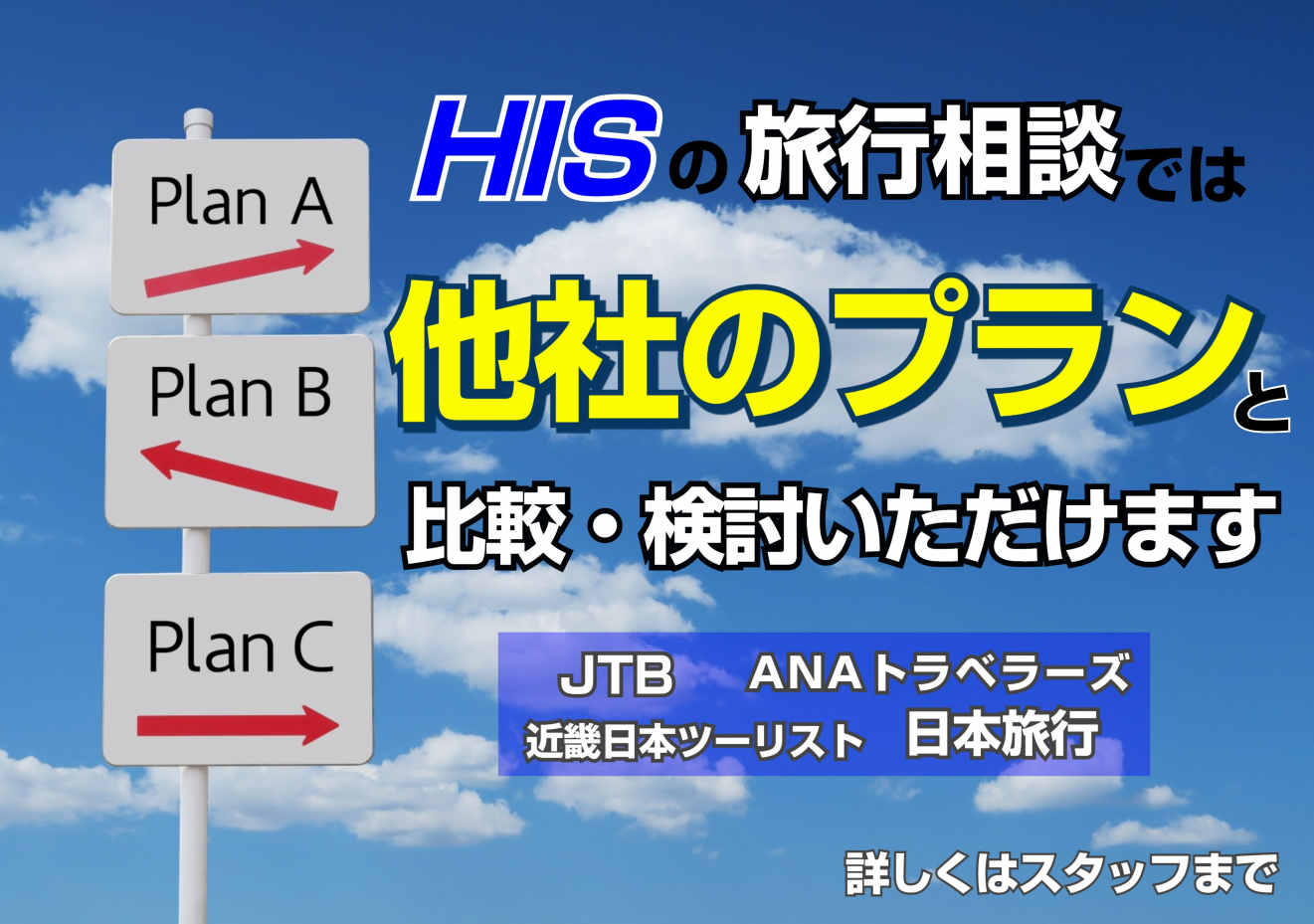 Plan A

Plan B

Plan C

HISの旅行相談では

他社のプランと

比較・検討いただけます

JTB ANAトラベラーズ
近畿日本ツーリスト 日本旅行

詳しくはスタッフまで